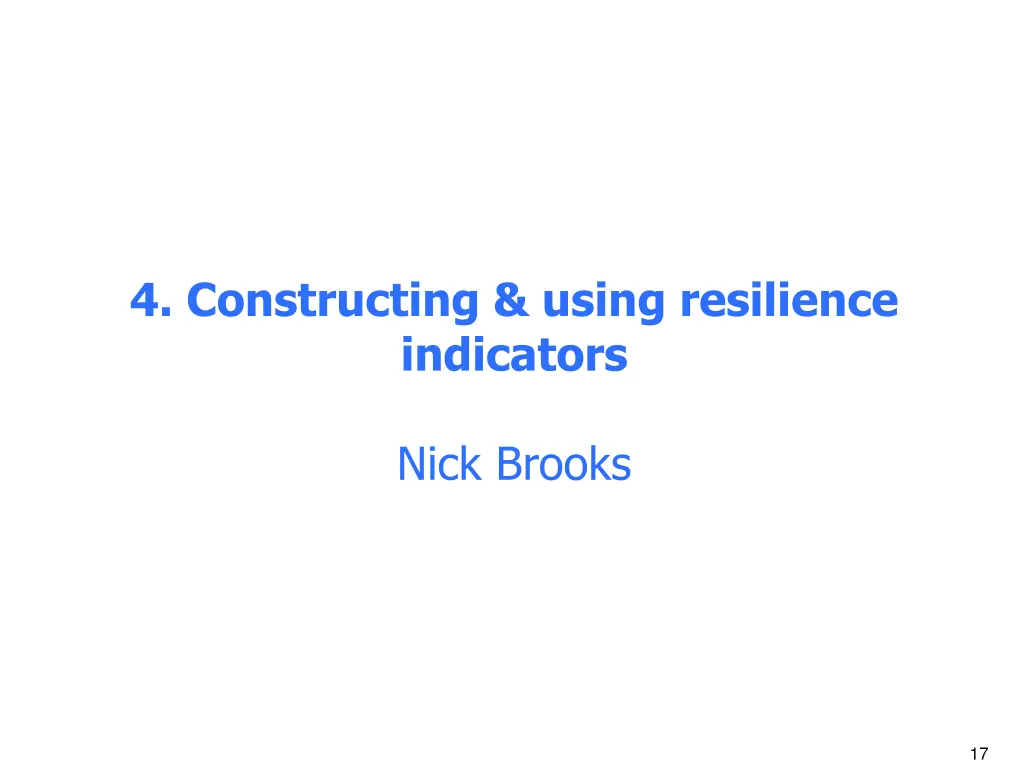 4. Constructing & using resilience indicators

Nick Brooks

17